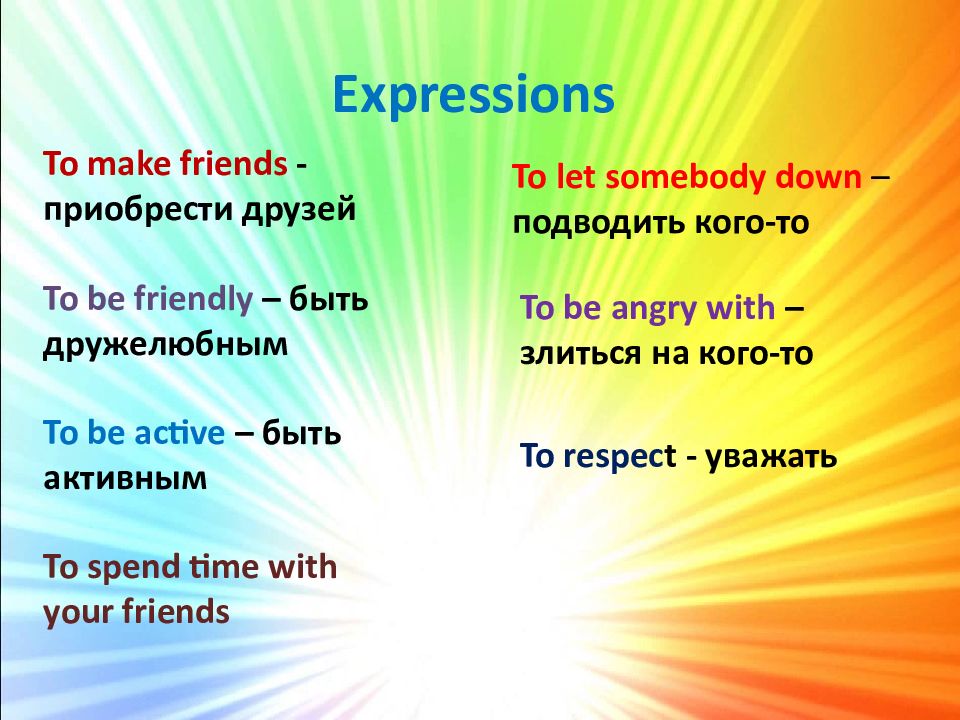 Expressions

To make friends - приобрести друзей

To be friendly – быть дружелюбным

To be active – быть активным

To spend time with your friends

To let somebody down – подводить кого-то

To be angry with – злиться на кого-то

To respect - уважать